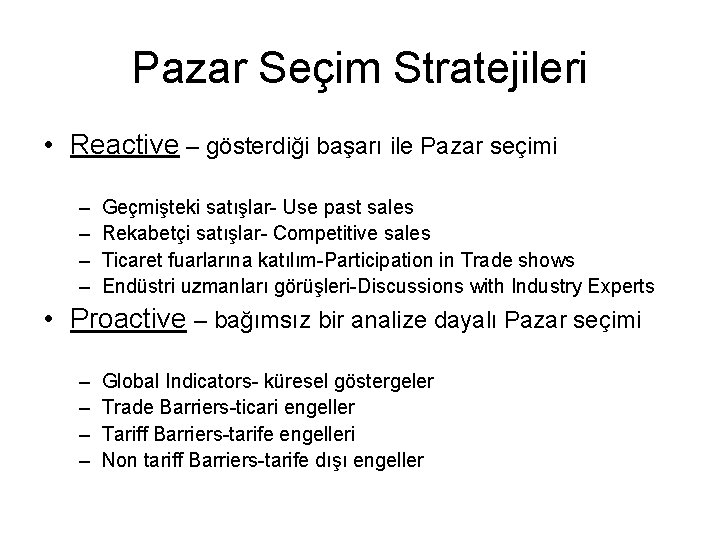 Pazar Seçim Stratejileri

• Reactive – gösterdiği başarı ile Pazar seçimi

– Geçmişteki satışlar- Use past sales
– Rekabetçi satışlar- Competitive sales
– Ticaret fuarlarına katılım-Participation in Trade shows
– Endüstri uzmanları görüşleri-Discussions with Industry Experts

• Proactive – bağımsız bir analize dayalı Pazar seçimi

– Global Indicators- küresel göstergeler
– Trade Barriers-ticari engeller
– Tariff Barriers-tarife engelleri
– Non tariff Barriers-tarife dışı engeller